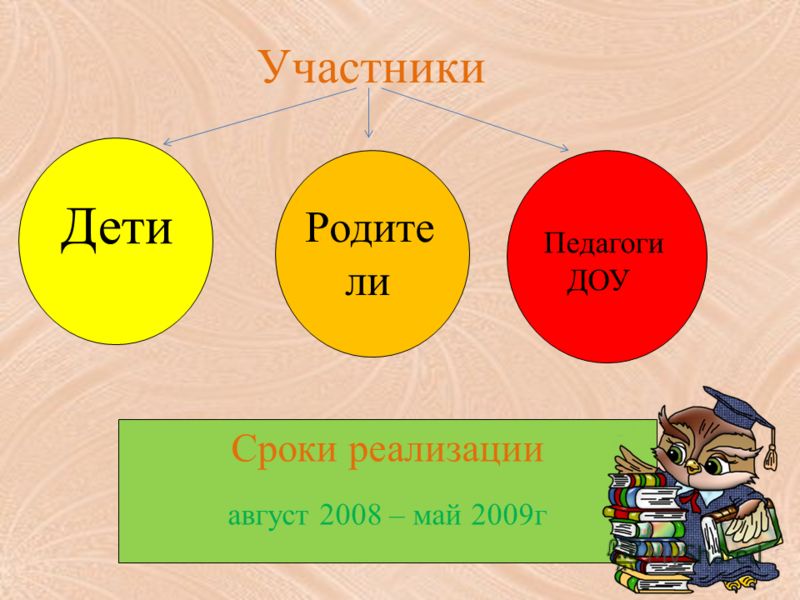 Участники

Дети

Родите ли

Педагоги ДОУ

Сроки реализации

август 2008 – май 2009г